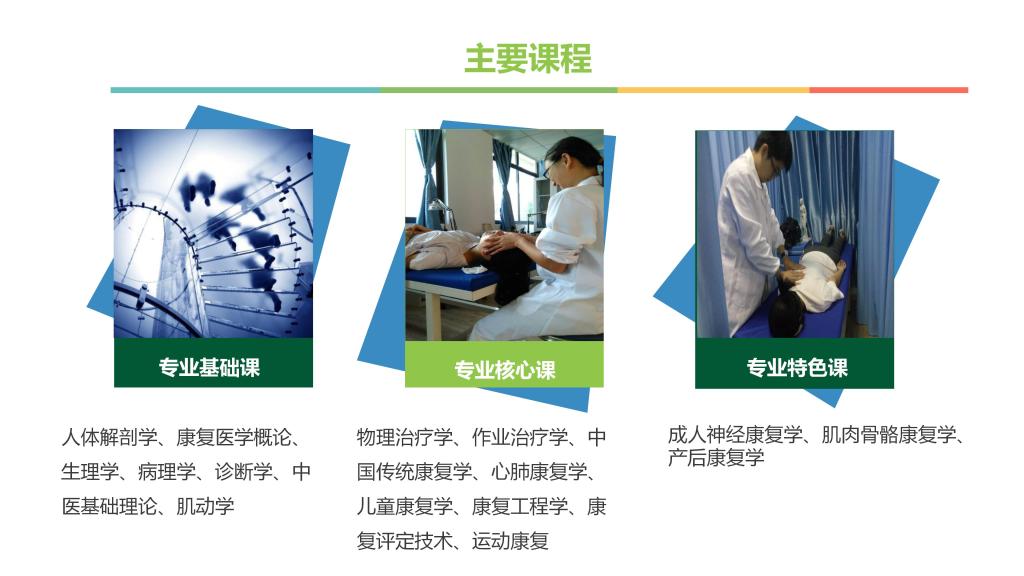 主要课程

专业基础课

人体解剖学、康复医学概论、生理学、病理学、诊断学、中医基础理论、肌动学

专业核心课

物理治疗学、作业治疗学、中国传统康复学、心肺康复学、儿童康复学、康复工程学、康复评定技术、运动康复

专业特色课

成人神经康复学、肌肉骨骼康复学、产后康复学